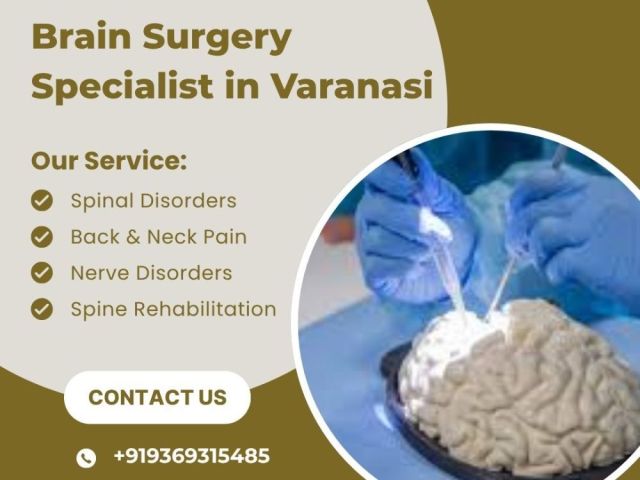 Brain Surgery Specialist in Varanasi

Our Service:

Spinal Disorders

Back & Neck Pain

Nerve Disorders

Spine Rehabilitation

CONTACT US

+919369315485